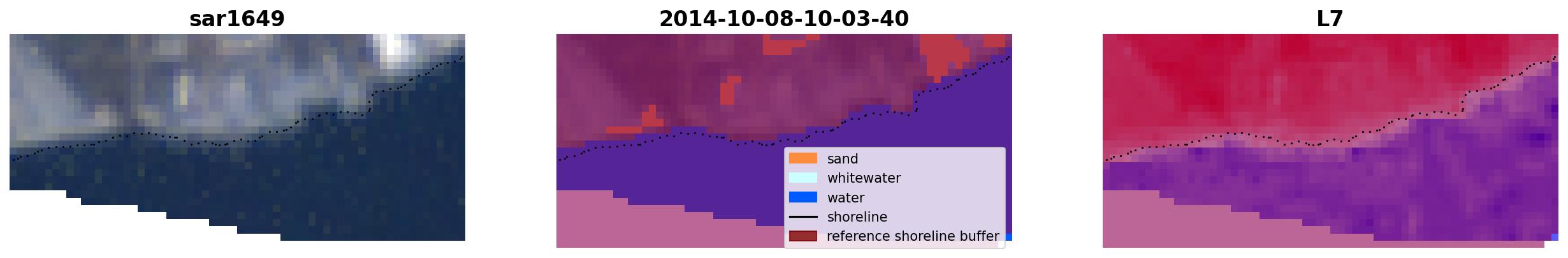 sar1649

2014-10-08-10-03-40

sand
whitewater
water
shoreline
reference shoreline buffer

L7